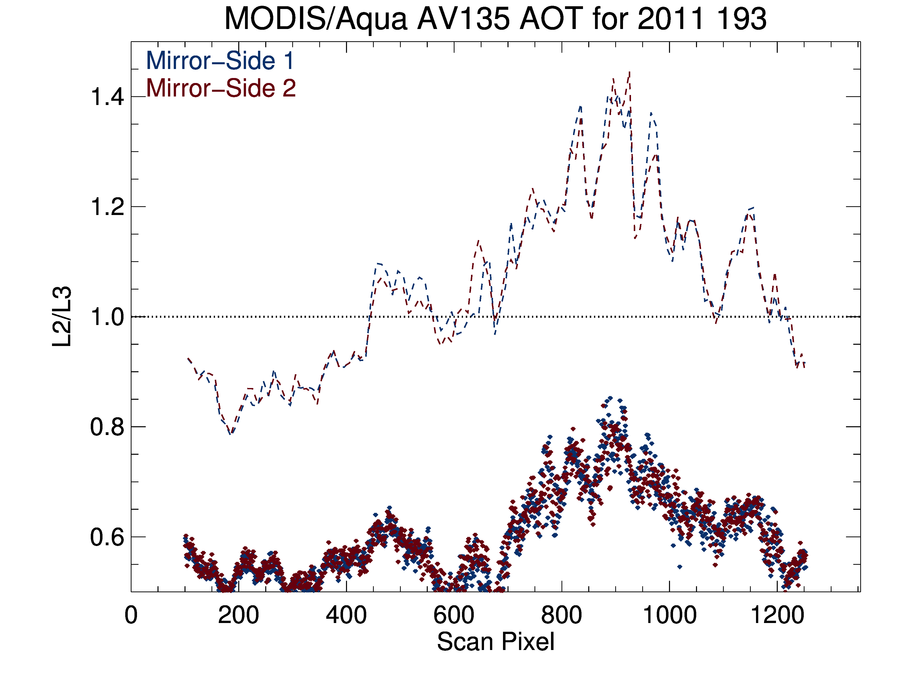 MODIS/Aqua AV135 AOT for 2011 193

Mirror−Side 1
Mirror−Side 2

L2/L3

1.4
1.2
1.0
0.8
0.6

0
200
400
600
800
1000
1200

Scan Pixel